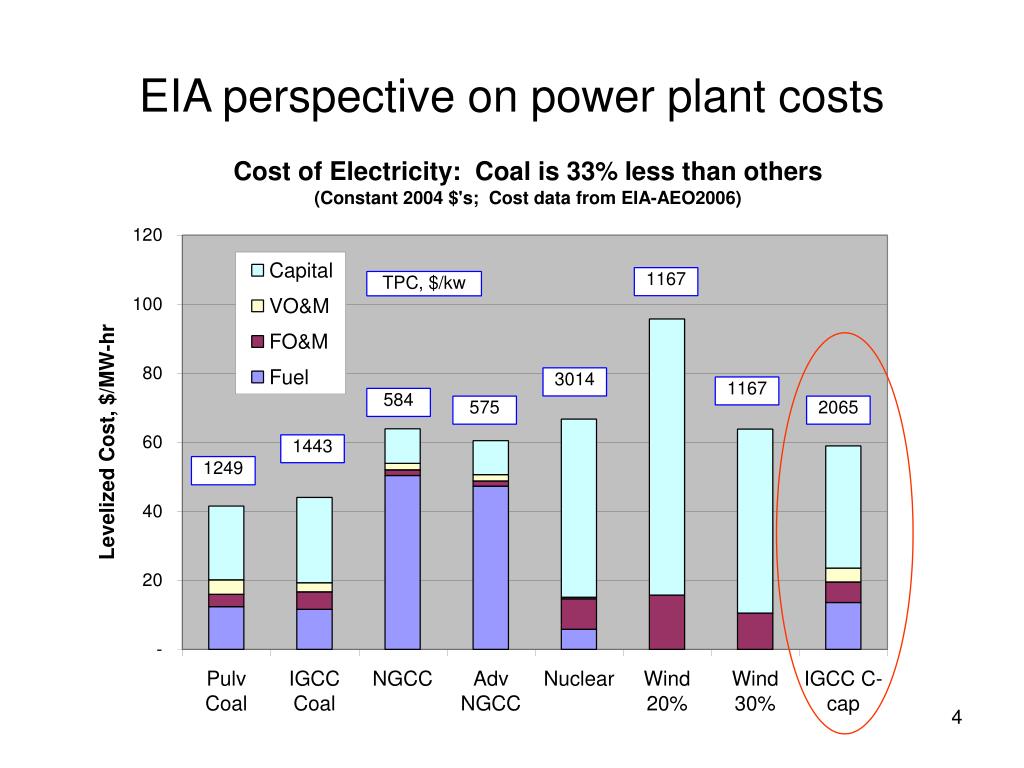 EIA perspective on power plant costs

Cost of Electricity: Coal is 33% less than others
(Constant 2004 $'s; Cost data from EIA-AEO2006)

Levelized Cost, $/MW-hr

120
100
80
60
40
20
-

Capital
VO&M
FO&M
Fuel

TPC, $/kw

1249
1443
584
575
3014
1167
1167
2065

Pulv Coal
IGCC Coal
NGCC
Adv NGCC
Nuclear
Wind 20%
Wind 30%
IGCC C-cap

4